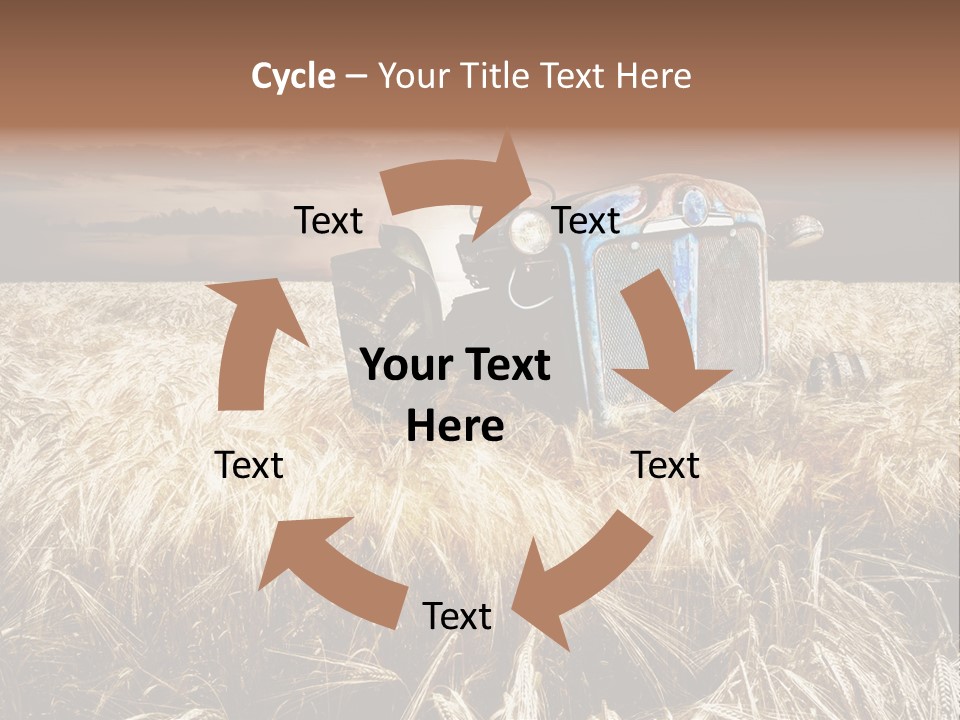 Cycle – Your Title Text Here

Text

Text

Your Text Here

Text

Text

Text